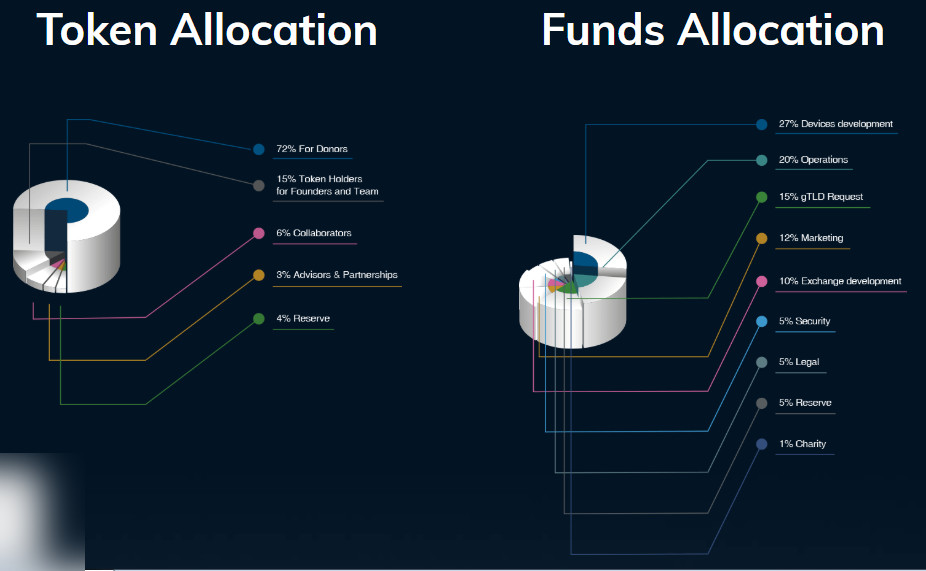 Token Allocation

72% For Donors

15% Token Holders for Founders and Team

6% Collaborators

3% Advisors & Partnerships

4% Reserve

Funds Allocation

27% Devices development

20% Operations

15% gTLD Request

12% Marketing

10% Exchange development

5% Security

5% Legal

5% Reserve

1% Charity